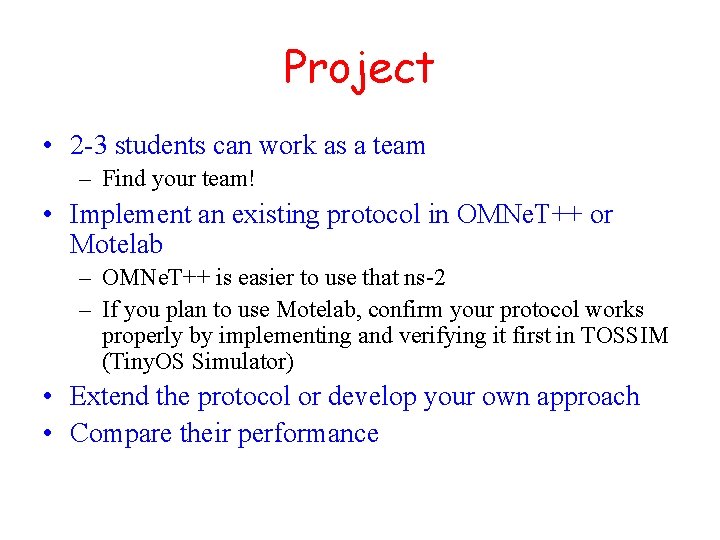 Project

• 2-3 students can work as a team
– Find your team!
• Implement an existing protocol in OMNeT++ or Motelab
– OMNeT++ is easier to use that ns-2
– If you plan to use Motelab, confirm your protocol works properly by implementing and verifying it first in TOSSIM (TinyOS Simulator)
• Extend the protocol or develop your own approach
• Compare their performance